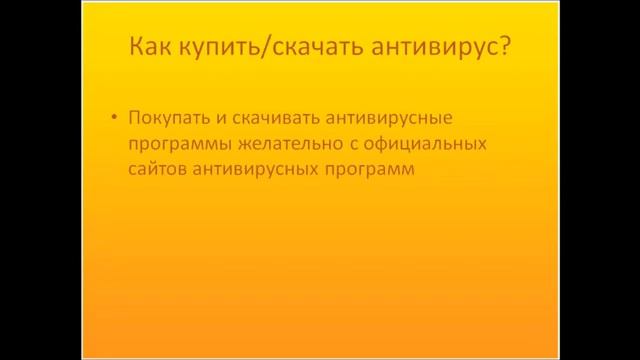 Как купить/скачать антивирус?

• Покупать и скачивать антивирусные программы желательно с официальных сайтов антивирусных программ